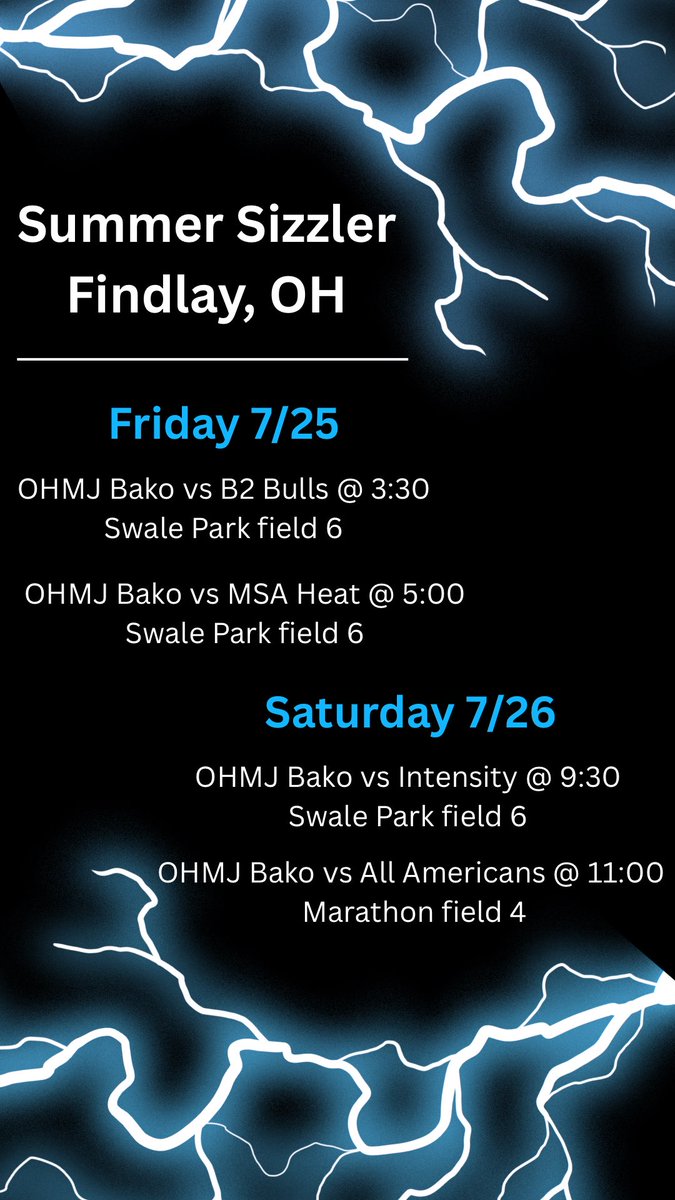 Summer Sizzler
Findlay, OH

Friday 7/25

OHMJ Bako vs B2 Bulls @ 3:30
Swale Park field 6

OHMJ Bako vs MSA Heat @ 5:00
Swale Park field 6

Saturday 7/26

OHMJ Bako vs Intensity @ 9:30
Swale Park field 6

OHMJ Bako vs All Americans @ 11:00
Marathon field 4